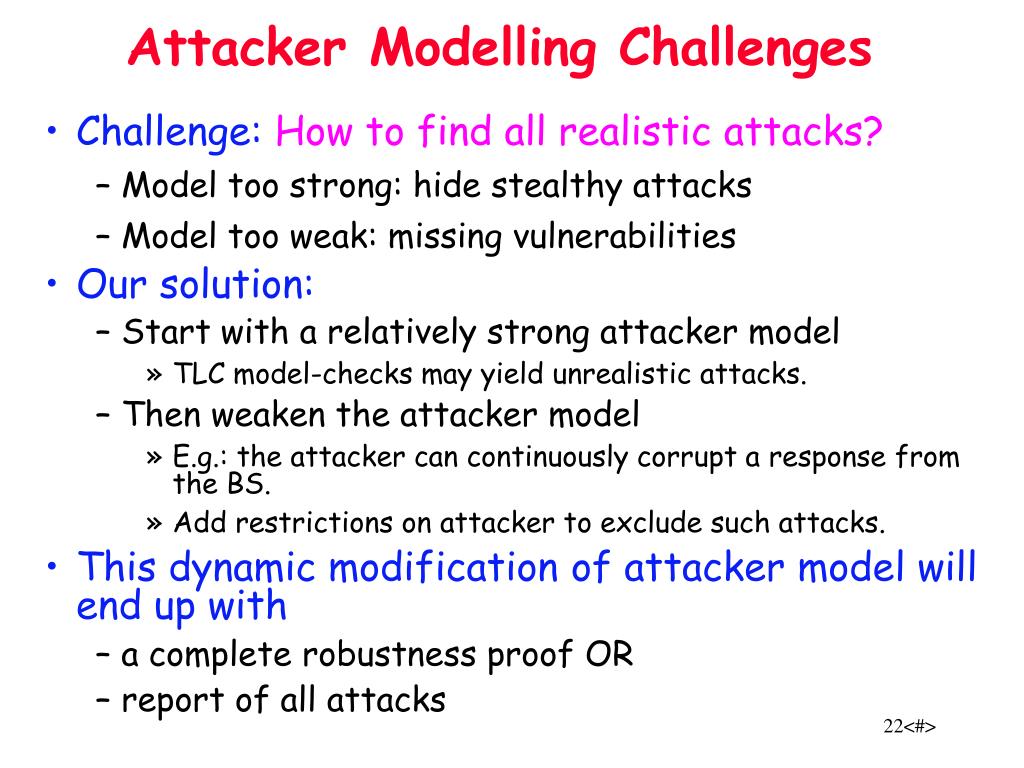 Attacker Modelling Challenges

• Challenge: How to find all realistic attacks?
– Model too strong: hide stealthy attacks
– Model too weak: missing vulnerabilities

• Our solution:
– Start with a relatively strong attacker model
» TLC model-checks may yield unrealistic attacks.
– Then weaken the attacker model
» E.g.: the attacker can continuously corrupt a response from the BS.
» Add restrictions on attacker to exclude such attacks.

• This dynamic modification of attacker model will end up with
– a complete robustness proof OR
– report of all attacks

22<#>